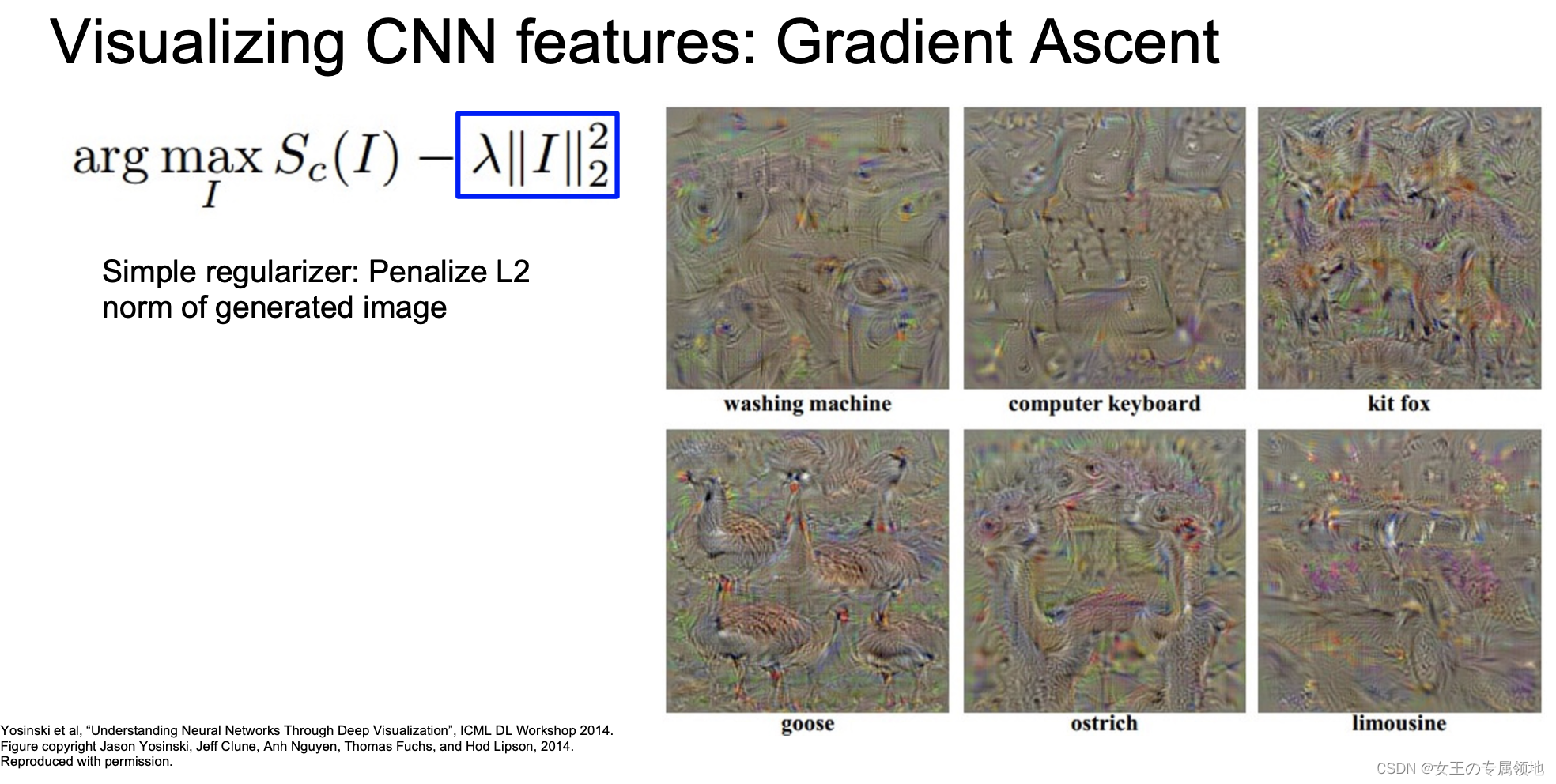 Visualizing CNN features: Gradient Ascent

$\arg\max_{I} S_c(I) - \lambda\|I\|_2^2$

Simple regularizer: Penalize L2 norm of generated image

washing machine

computer keyboard

kit fox

goose

ostrich

limousine

Yosinski et al, “Understanding Neural Networks Through Deep Visualization”, ICML DL Workshop 2014.
Figure copyright Jason Yosinski, Jeff Clune, Anh Nguyen, Thomas Fuchs, and Hod Lipson, 2014.
Reproduced with permission.

CSDN @女王の专属领地